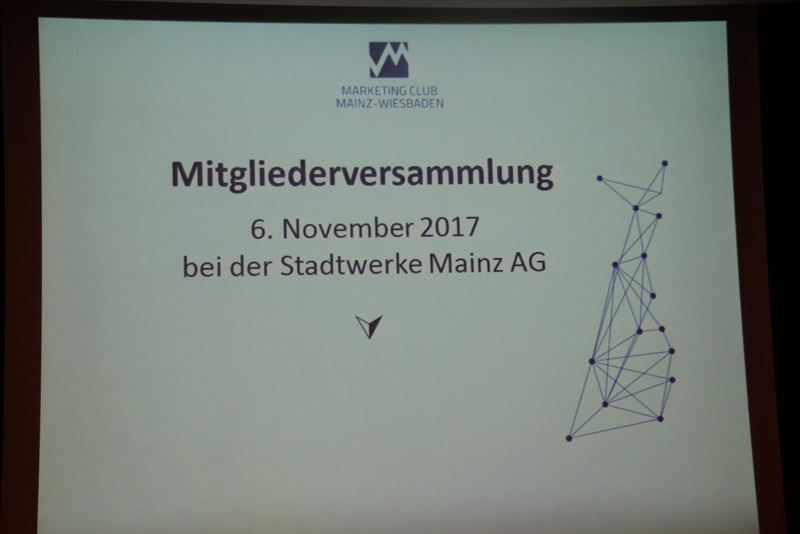 MARKETING CLUB
MAINZ-WIESBADEN

Mitgliederversammlung

6. November 2017
bei der Stadtwerke Mainz AG